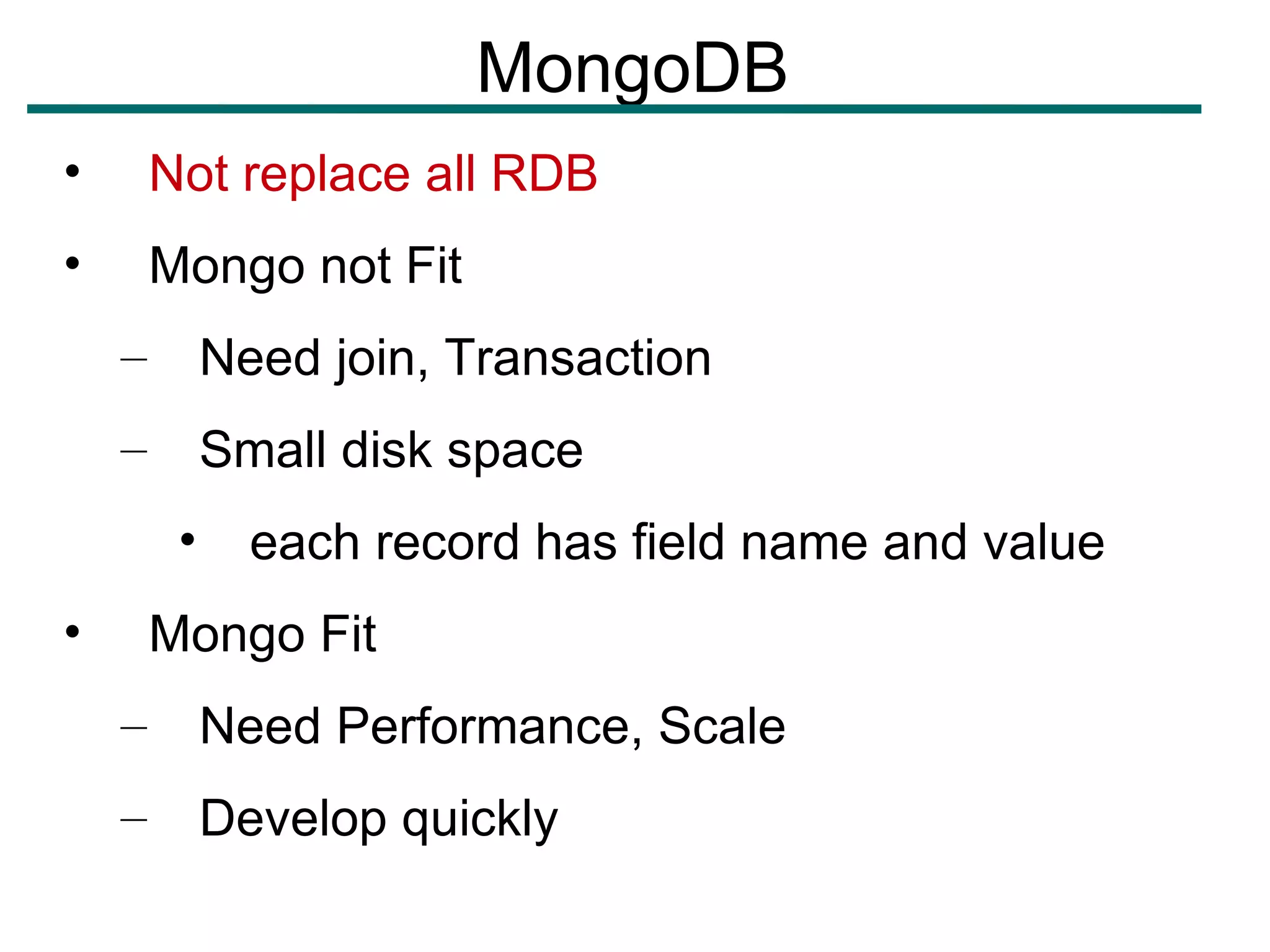 MongoDB

• Not replace all RDB
• Mongo not Fit
– Need join, Transaction
– Small disk space
• each record has field name and value
• Mongo Fit
– Need Performance, Scale
– Develop quickly